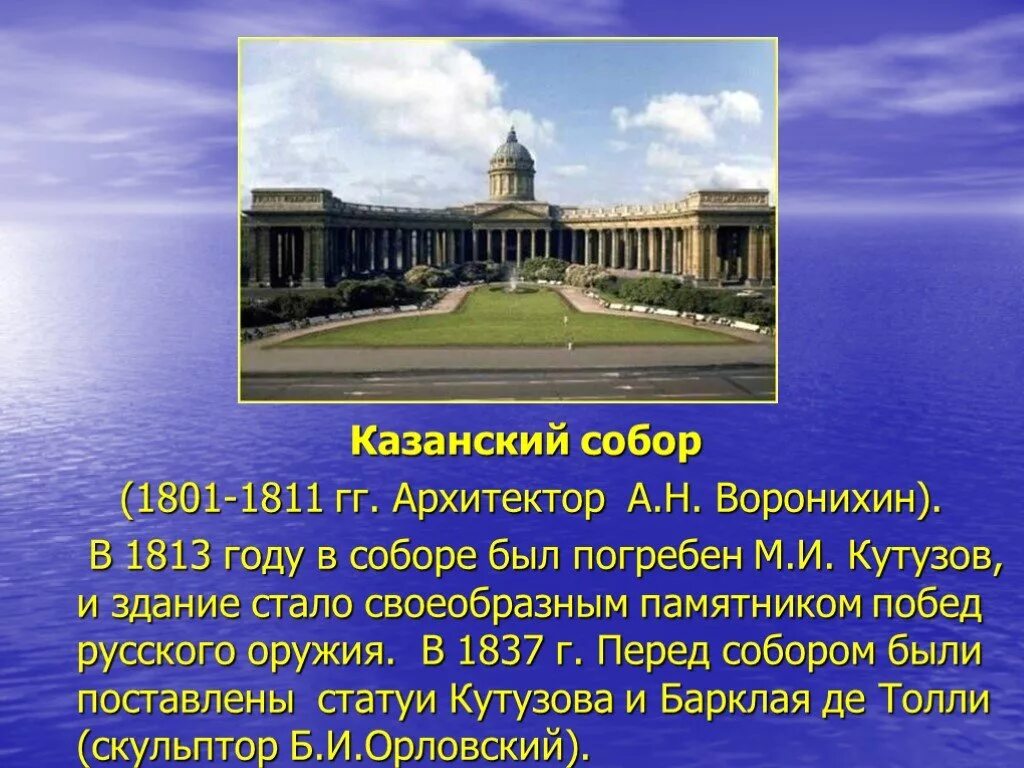 Казанский собор

(1801-1811 гг. Архитектор А.Н. Воронихин).

В 1813 году в соборе был погребен М.И. Кутузов, и здание стало своеобразным памятником побед русского оружия. В 1837 г. Перед собором были поставлены статуи Кутузова и Барклая де Толли (скульптор Б.И.Орловский).